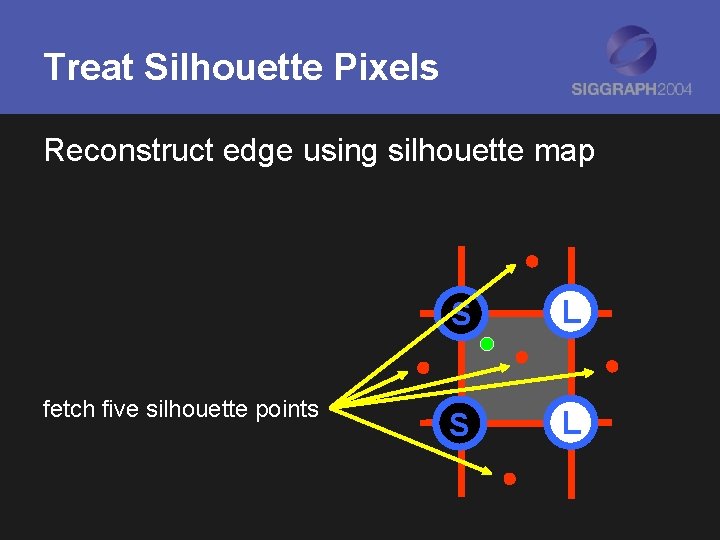 Treat Silhouette Pixels

SIGGRAPH2004

Reconstruct edge using silhouette map

fetch five silhouette points

S

L

S

L